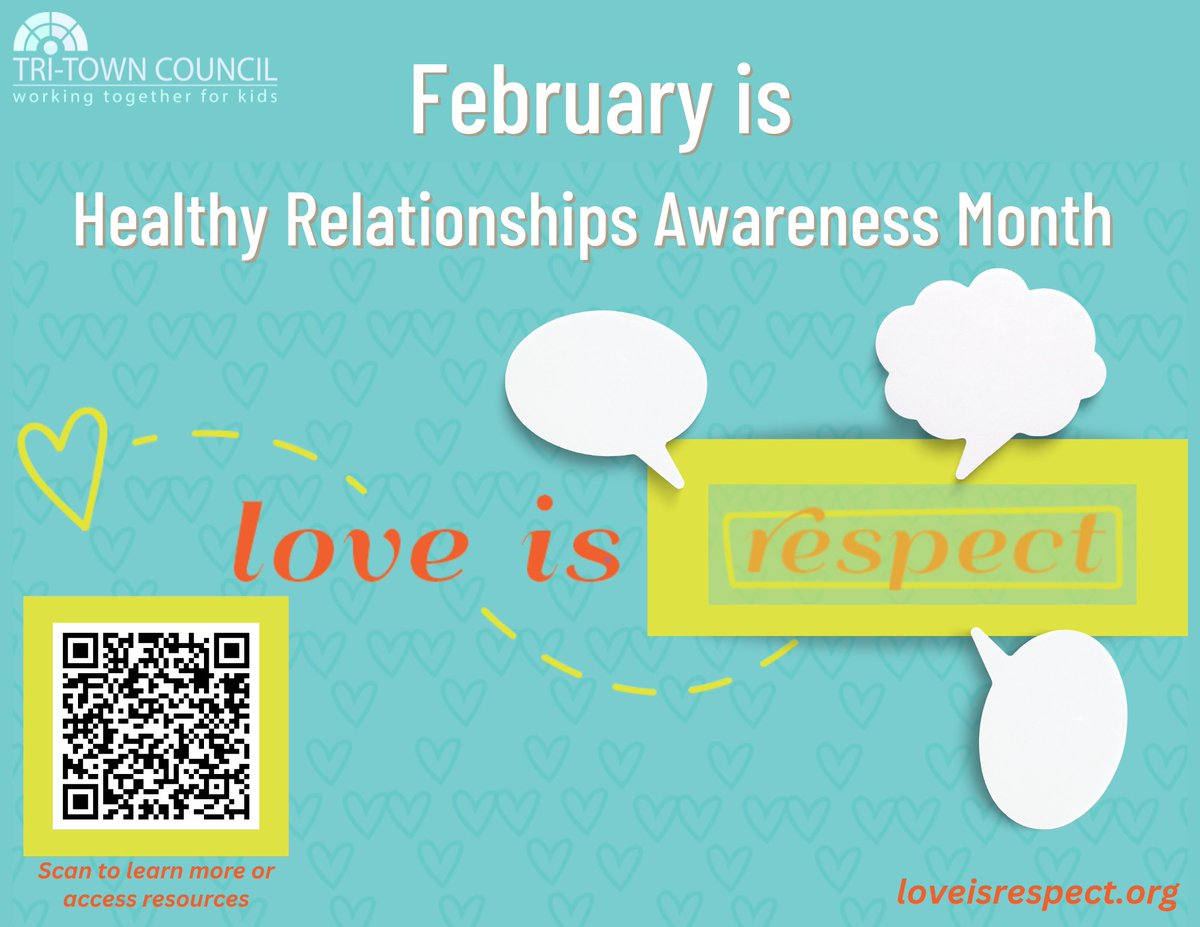 TRI-TOWN COUNCIL
working together for kids

February is

Healthy Relationships Awareness Month

love is respect

Scan to learn more or access resources

loveisrespect.org